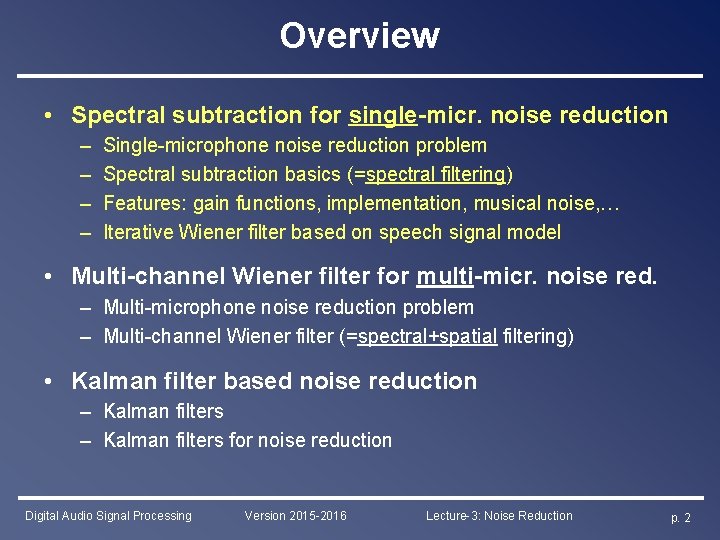 Overview

• Spectral subtraction for single-micr. noise reduction
– Single-microphone noise reduction problem
– Spectral subtraction basics (=spectral filtering)
– Features: gain functions, implementation, musical noise,…
– Iterative Wiener filter based on speech signal model

• Multi-channel Wiener filter for multi-micr. noise red.
– Multi-microphone noise reduction problem
– Multi-channel Wiener filter (=spectral+spatial filtering)

• Kalman filter based noise reduction
– Kalman filters
– Kalman filters for noise reduction

Digital Audio Signal Processing Version 2015-2016 Lecture-3: Noise Reduction p. 2